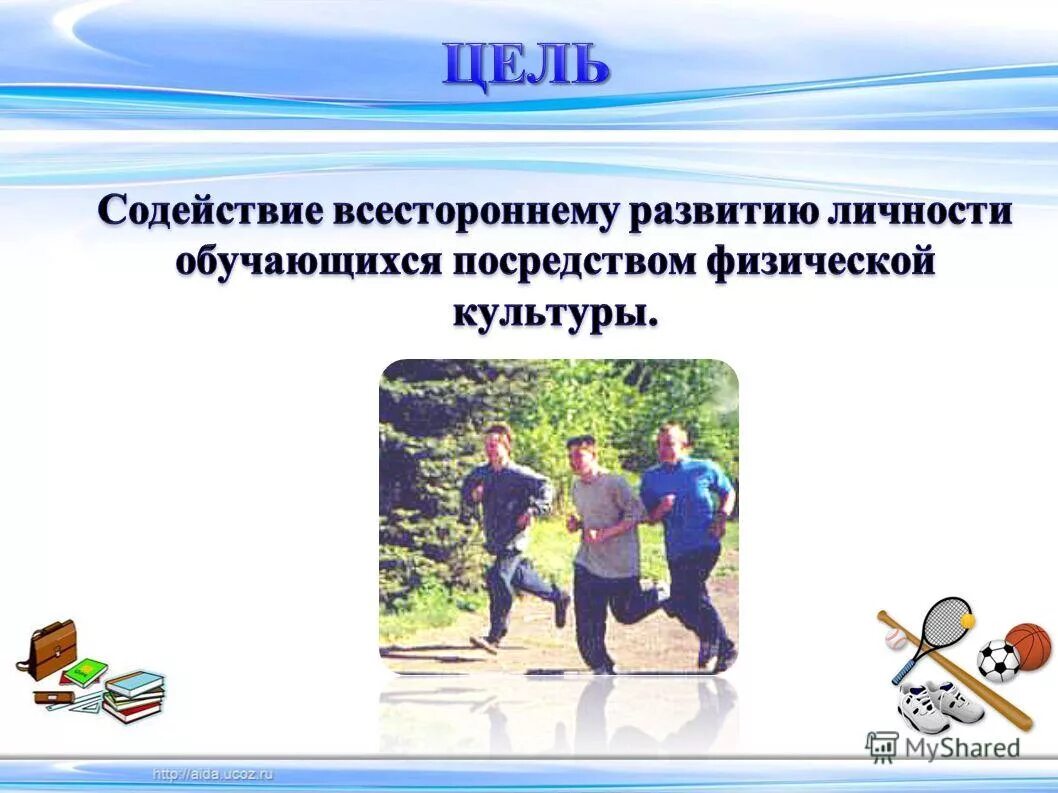 ЦЕЛЬ

Содействие всестороннему развитию личности обучающихся посредством физической культуры.

MyShared

http://aida.ucoz.ru